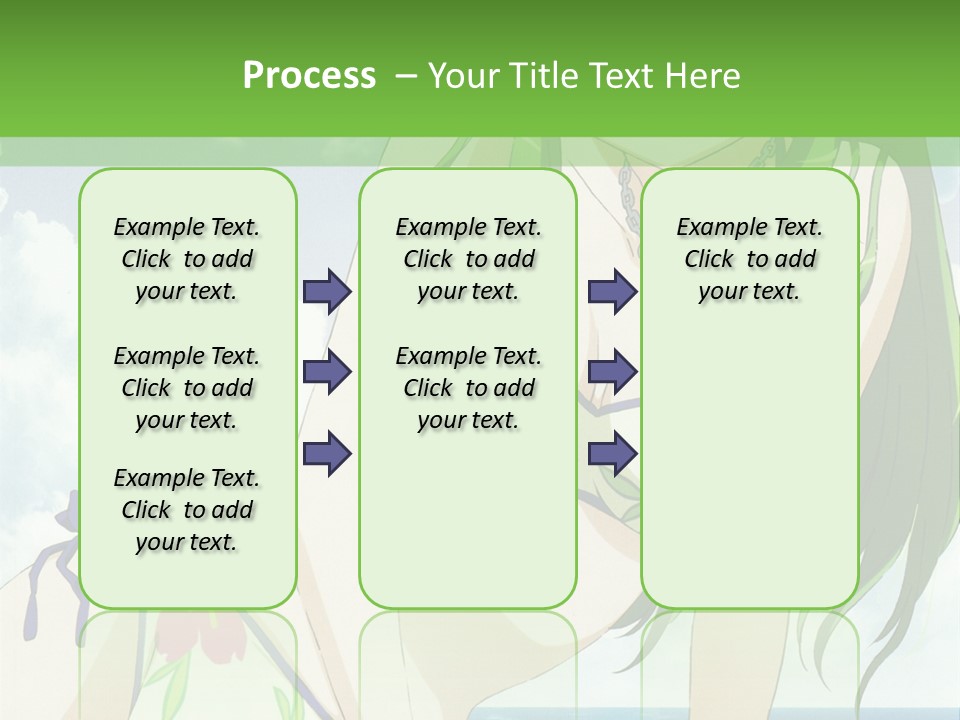 Process – Your Title Text Here

Example Text. Click to add your text.

Example Text. Click to add your text.

Example Text. Click to add your text.

Example Text. Click to add your text.

Example Text. Click to add your text.

Example Text. Click to add your text.